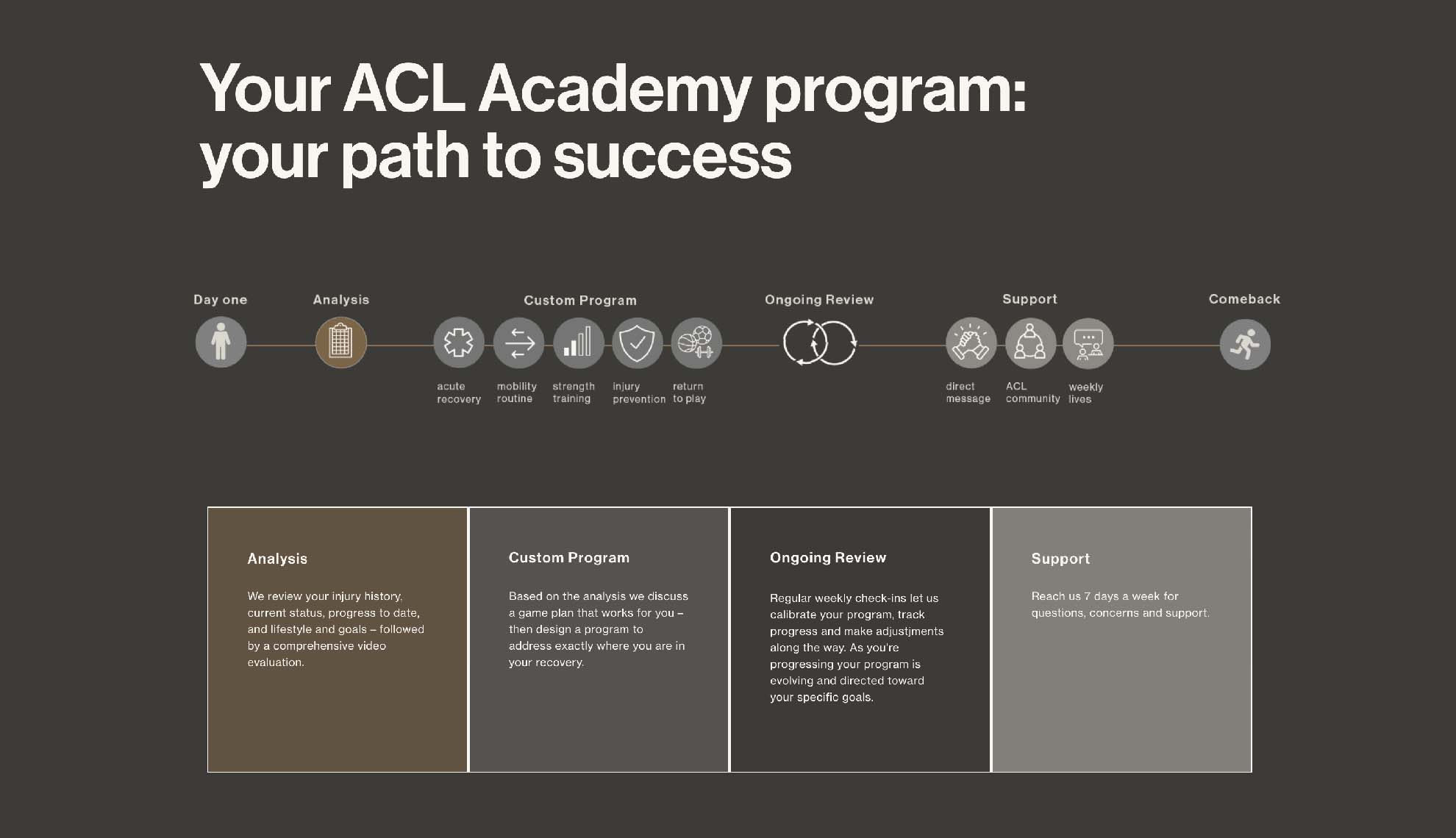 Your ACL Academy program: your path to success

Day one

Analysis

Custom Program

acute recovery

mobility routine

strength training

injury prevention

return to play

Ongoing Review

Support

direct message

ACL community

weekly lives

Comeback

Analysis

We review your injury history, current status, progress to date, and lifestyle and goals – followed by a comprehensive video evaluation.

Custom Program

Based on the analysis we discuss a game plan that works for you – then design a program to address exactly where you are in your recovery.

Ongoing Review

Regular weekly check-ins let us calibrate your program, track progress and make adjustjments along the way. As you're progressing your program is evolving and directed toward your specific goals.

Support

Reach us 7 days a week for questions, concerns and support.